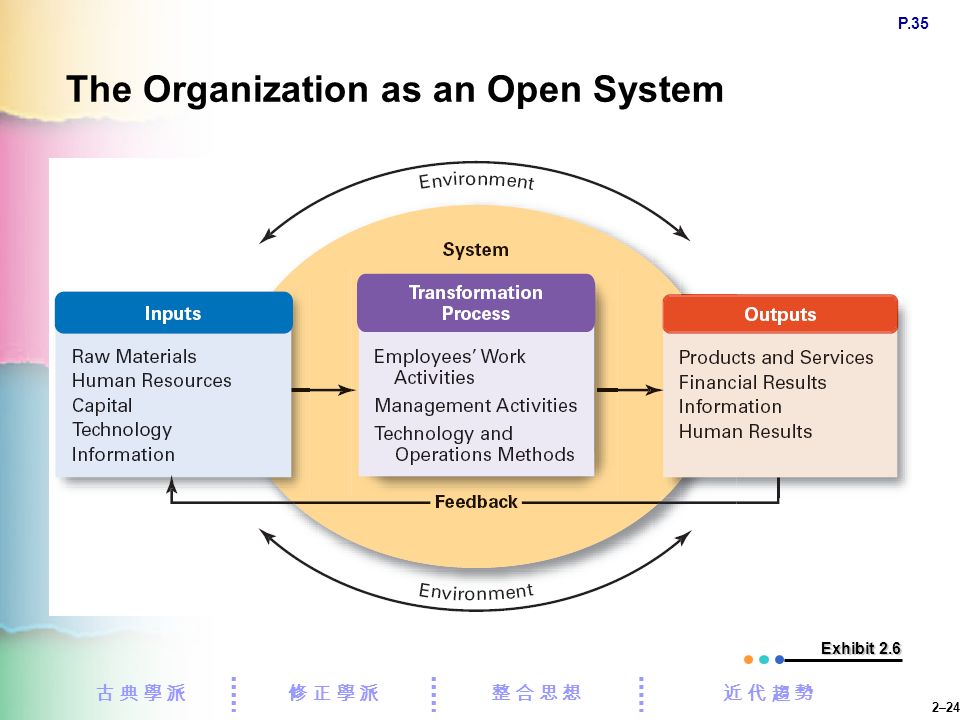 P.35

The Organization as an Open System

Environment

System

Inputs

Raw Materials
Human Resources
Capital
Technology
Information

Transformation Process

Employees' Work Activities
Management Activities
Technology and Operations Methods

Outputs

Products and Services
Financial Results
Information
Human Results

Feedback

Environment

Exhibit 2.6

古典學派 修正學派 整合思想 近代趨勢

2–24